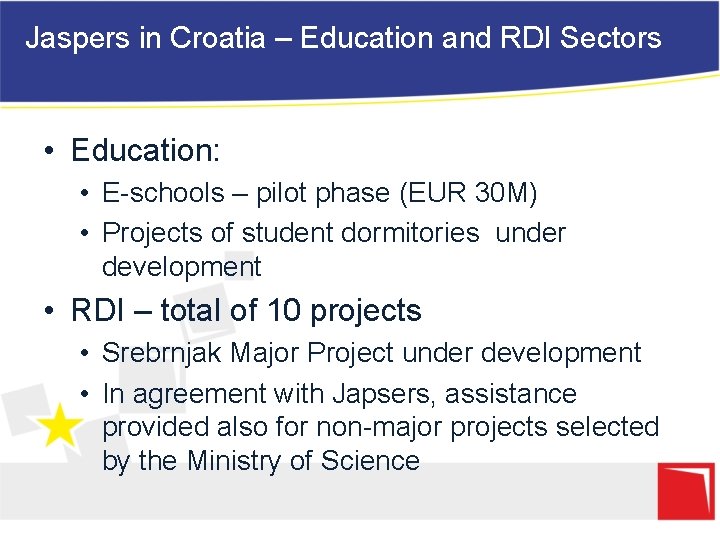 Jaspers in Croatia – Education and RDI Sectors

• Education:
  • E-schools – pilot phase (EUR 30M)
  • Projects of student dormitories under development

• RDI – total of 10 projects
  • Srebrnjak Major Project under development
  • In agreement with Japsers, assistance provided also for non-major projects selected by the Ministry of Science